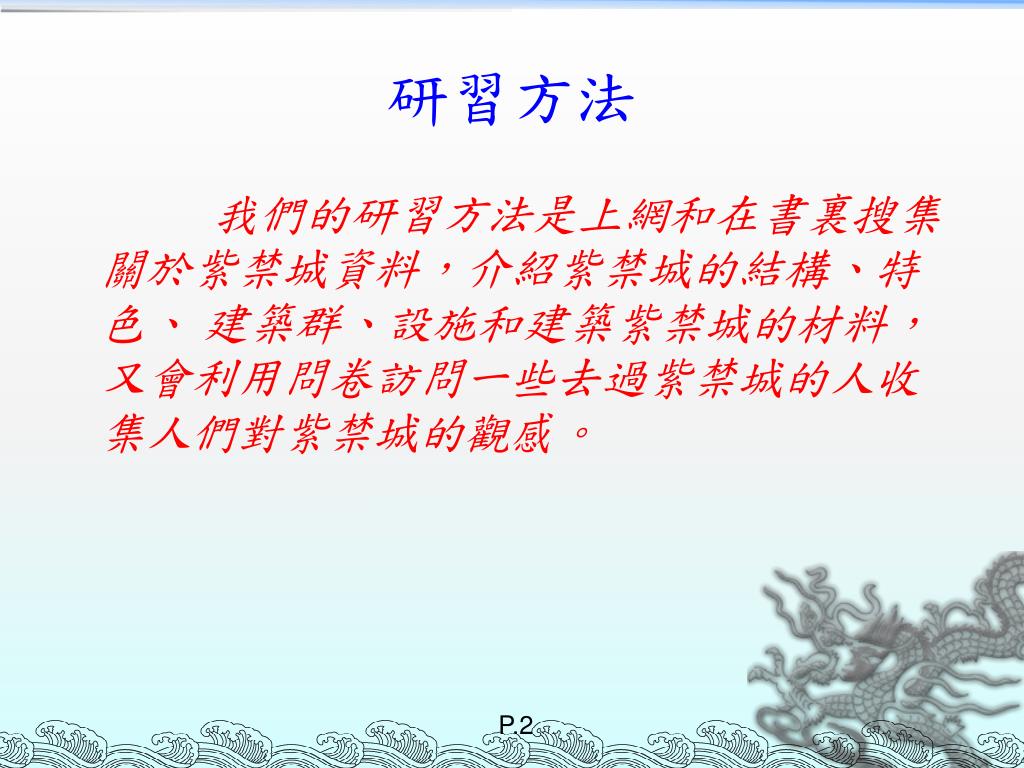 研習方法

我們的研習方法是上網和在書裏搜集關於紫禁城資料，介紹紫禁城的結構、特色、 建築群、設施和建築紫禁城的材料，又會利用問卷訪問一些去過紫禁城的人收集人們對紫禁城的觀感。

P.2